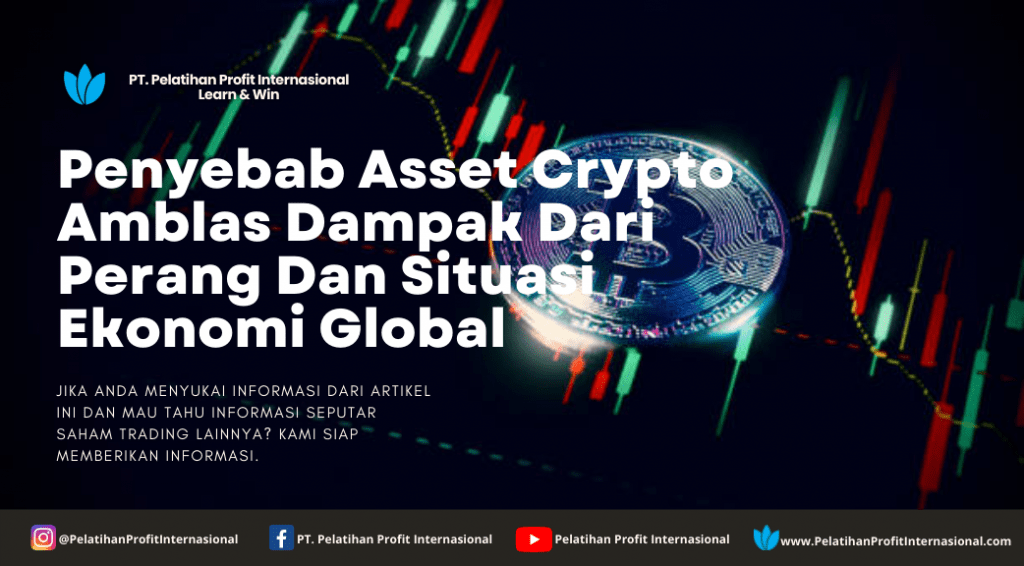 PT. Pelatihan Profit Internasional
Learn & Win

Penyebab Asset Crypto Amblas Dampak Dari Perang Dan Situasi Ekonomi Global

JIKA ANDA MENYUKAI INFORMASI DARI ARTIKEL INI DAN MAU TAHU INFORMASI SEPUTAR SAHAM TRADING LAINNYA? KAMI SIAP MEMBERIKAN INFORMASI.

@PelatihanProfitInternasional PT. Pelatihan Profit Internasional Pelatihan Profit Internasional www.PelatihanProfitInternasional.com